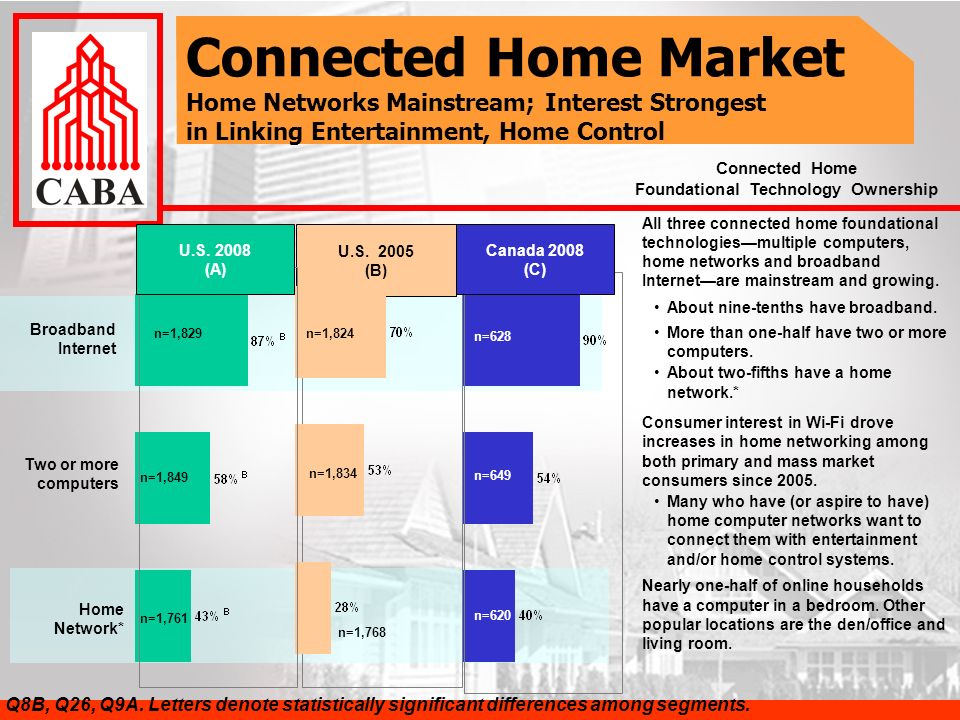 CABA

Connected Home Market

Home Networks Mainstream; Interest Strongest in Linking Entertainment, Home Control

Connected Home Foundational Technology Ownership

| | U.S. 2008 (A) | U.S. 2005 (B) | Canada 2008 (C) |
|---|---|---|---|
| Broadband Internet | n=1,829 87% B | n=1,824 70% | n=628 90% |
| Two or more computers | n=1,849 58% B | n=1,834 53% | n=649 54% |
| Home Network* | n=1,761 43% B | 28% n=1,768 | n=620 40% |

All three connected home foundational technologies—multiple computers, home networks and broadband Internet—are mainstream and growing.

• About nine-tenths have broadband.
• More than one-half have two or more computers.
• About two-fifths have a home network.*

Consumer interest in Wi-Fi drove increases in home networking among both primary and mass market consumers since 2005.

• Many who have (or aspire to have) home computer networks want to connect them with entertainment and/or home control systems.

Nearly one-half of online households have a computer in a bedroom. Other popular locations are the den/office and living room.

Q8B, Q26, Q9A. Letters denote statistically significant differences among segments.